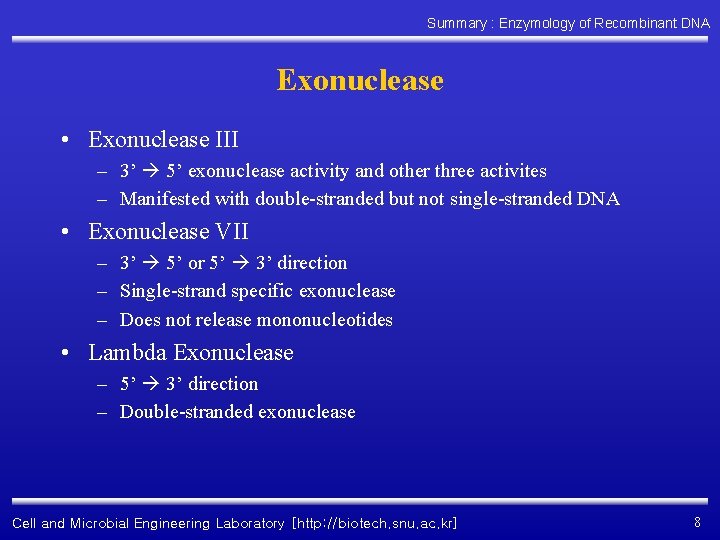 Summary : Enzymology of Recombinant DNA

Exonuclease

• Exonuclease III
– 3’ → 5’ exonuclease activity and other three activites
– Manifested with double-stranded but not single-stranded DNA

• Exonuclease VII
– 3’ → 5’ or 5’ → 3’ direction
– Single-strand specific exonuclease
– Does not release mononucleotides

• Lambda Exonuclease
– 5’ → 3’ direction
– Double-stranded exonuclease

Cell and Microbial Engineering Laboratory [http://biotech.snu.ac.kr]

8